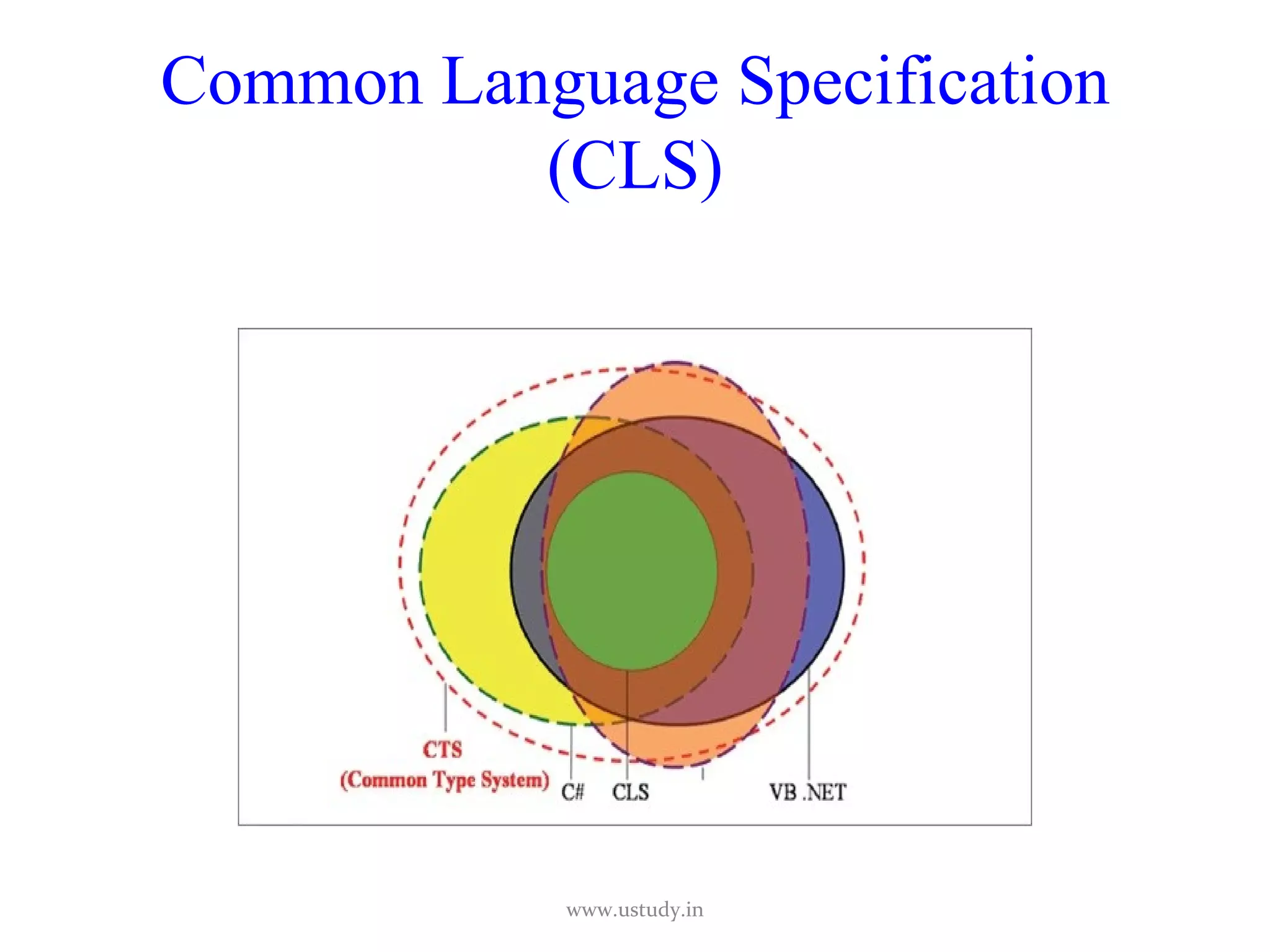 Common Language Specification (CLS)

CTS
(Common Type System)
C#
CLS
VB .NET

www.ustudy.in